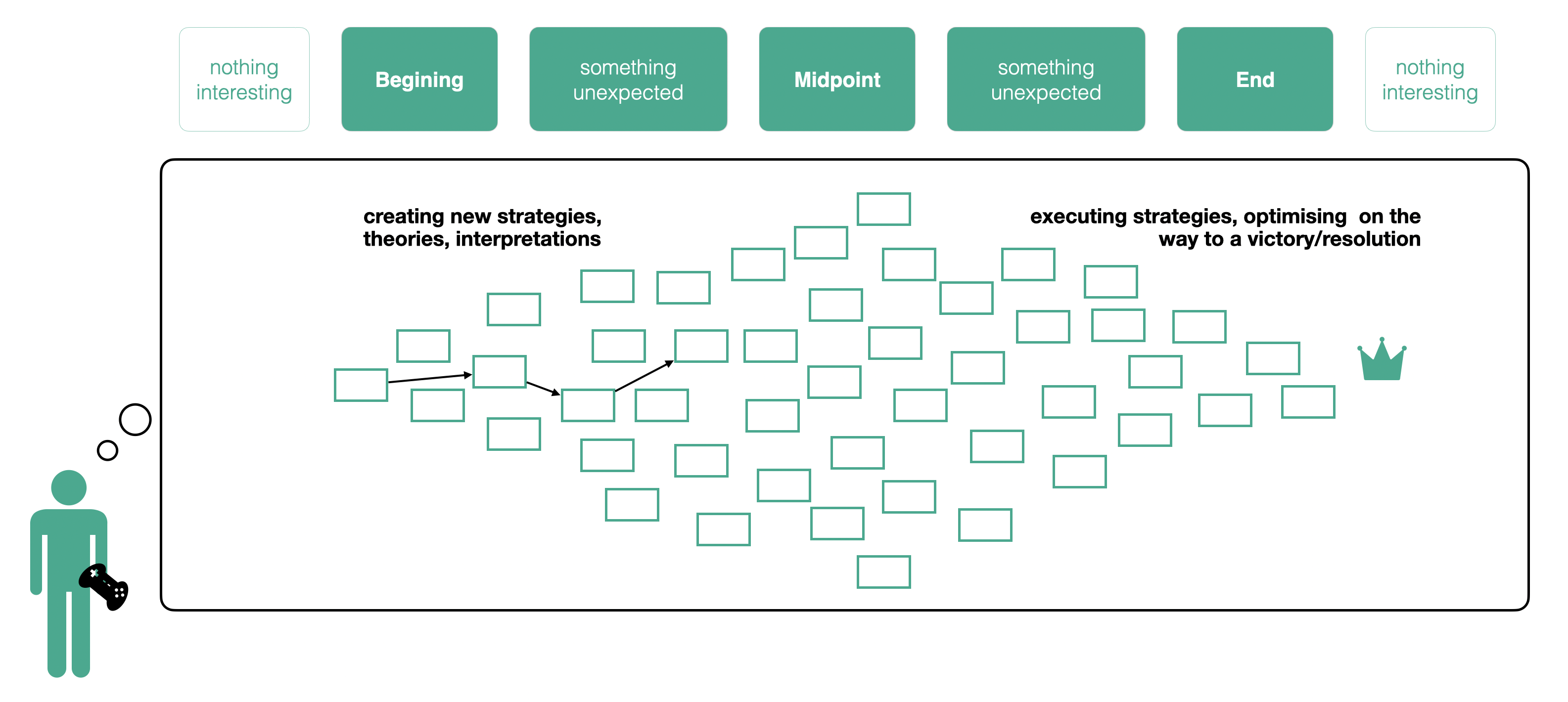 nothing interesting

Begining

something unexpected

Midpoint

something unexpected

End

nothing interesting

creating new strategies, theories, interpretations

executing strategies, optimising on the way to a victory/resolution